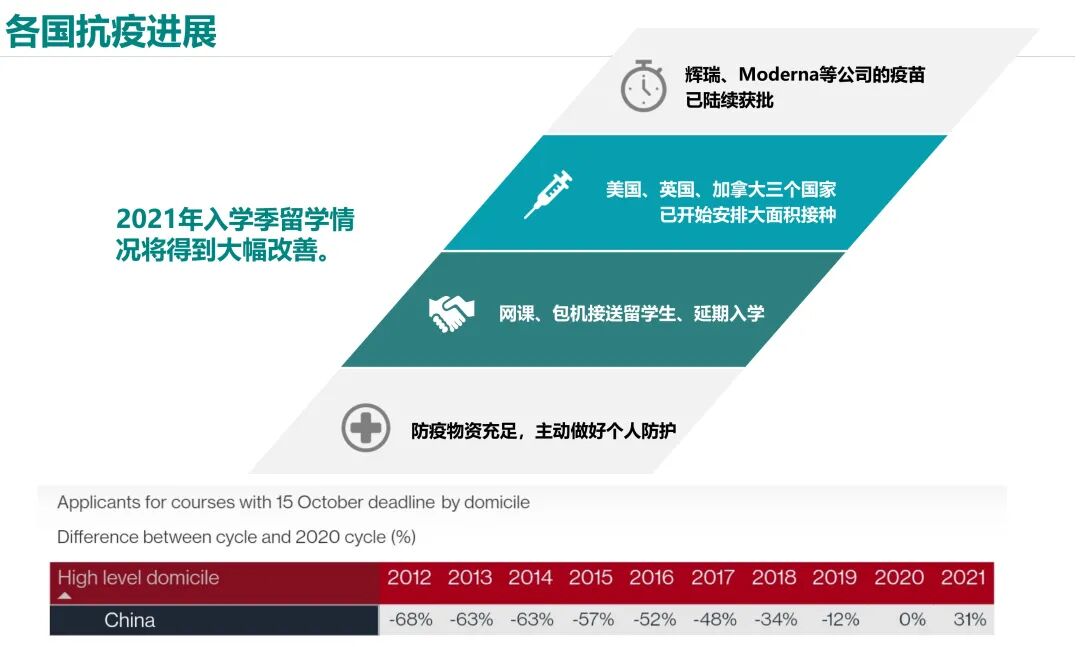 各国抗疫进展

2021年入学季留学情况将得到大幅改善。

辉瑞、Moderna等公司的疫苗已陆续获批

美国、英国、加拿大三个国家已开始安排大面积接种

网课、包机接送留学生、延期入学

防疫物资充足，主动做好个人防护

Applicants for courses with 15 October deadline by domicile

Difference between cycle and 2020 cycle (%)

| High level domicile | 2012 | 2013 | 2014 | 2015 | 2016 | 2017 | 2018 | 2019 | 2020 | 2021 |
|---|---|---|---|---|---|---|---|---|---|---|
| China | -68% | -63% | -63% | -57% | -52% | -48% | -34% | -12% | 0% | 31% |